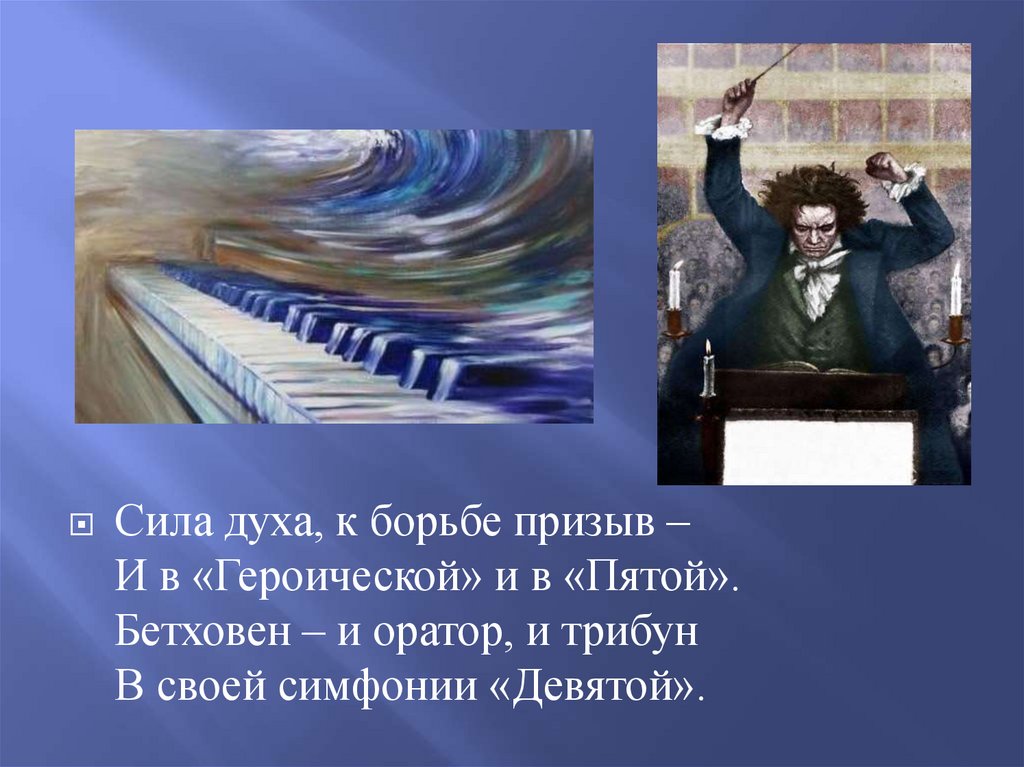 Сила духа, к борьбе призыв –
И в «Героической» и в «Пятой».
Бетховен – и оратор, и трибун
В своей симфонии «Девятой».